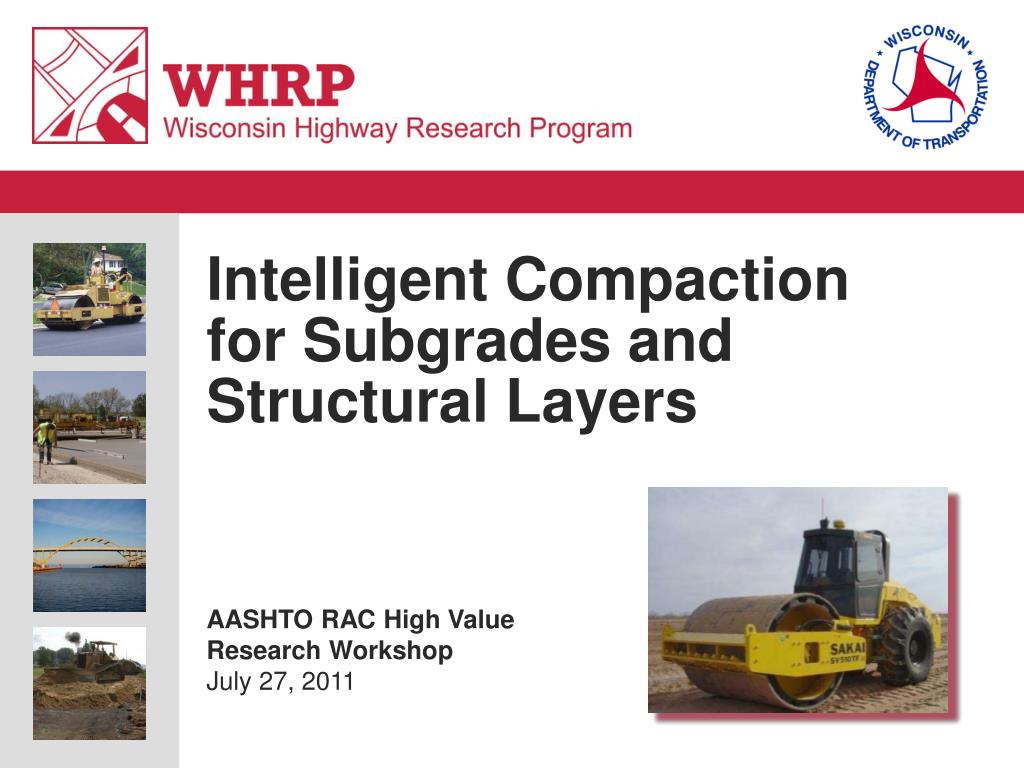 WHRP
Wisconsin Highway Research Program

WISCONSIN DEPARTMENT OF TRANSPORTATION

Intelligent Compaction for Subgrades and Structural Layers

AASHTO RAC High Value Research Workshop
July 27, 2011

SAKAI
SV510TF